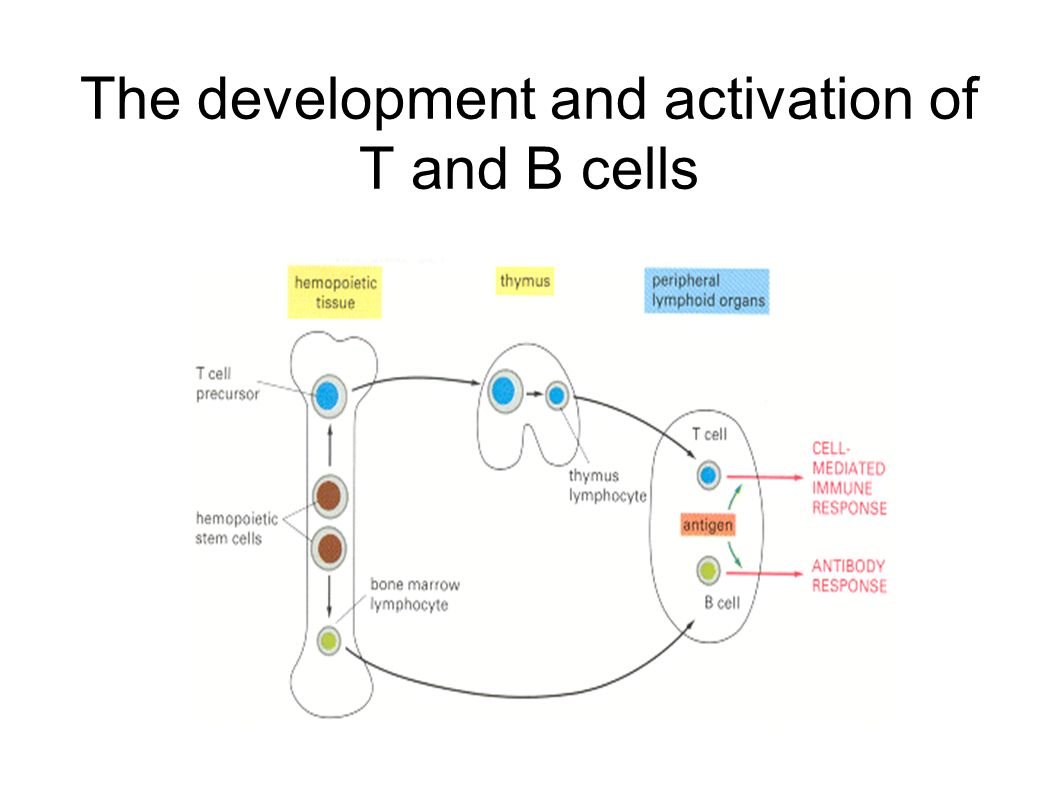 The development and activation of T and B cells

hemopoietic tissue

thymus

peripheral lymphoid organs

T cell precursor

hemopoietic stem cells

bone marrow lymphocyte

thymus lymphocyte

T cell

antigen

B cell

CELL-MEDIATED IMMUNE RESPONSE

ANTIBODY RESPONSE